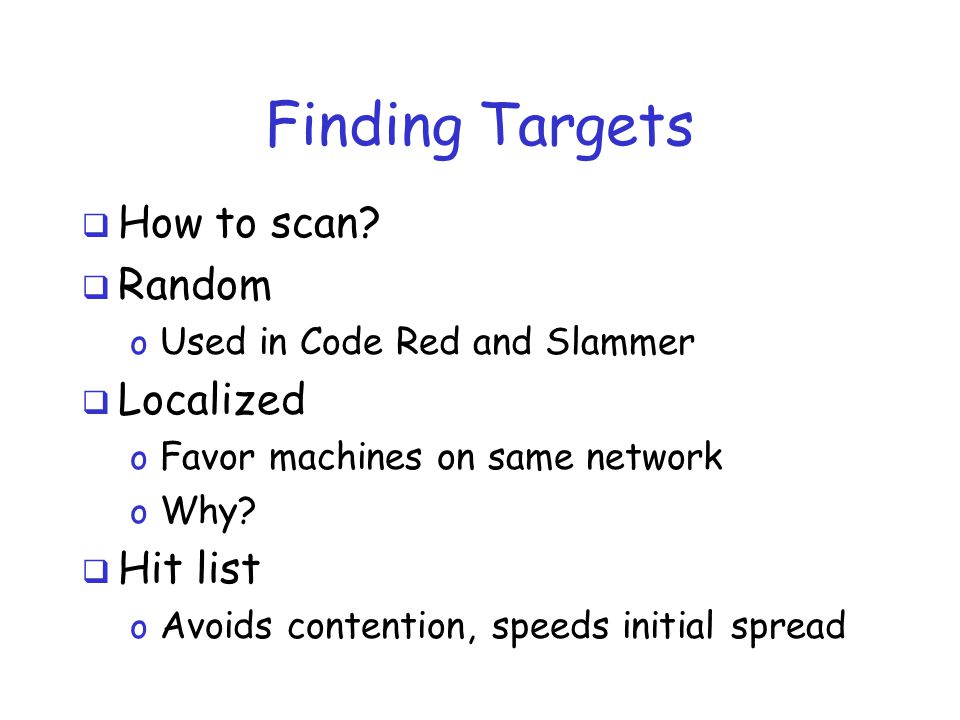 Finding Targets

❑ How to scan?

❑ Random

o Used in Code Red and Slammer

❑ Localized

o Favor machines on same network

o Why?

❑ Hit list

o Avoids contention, speeds initial spread